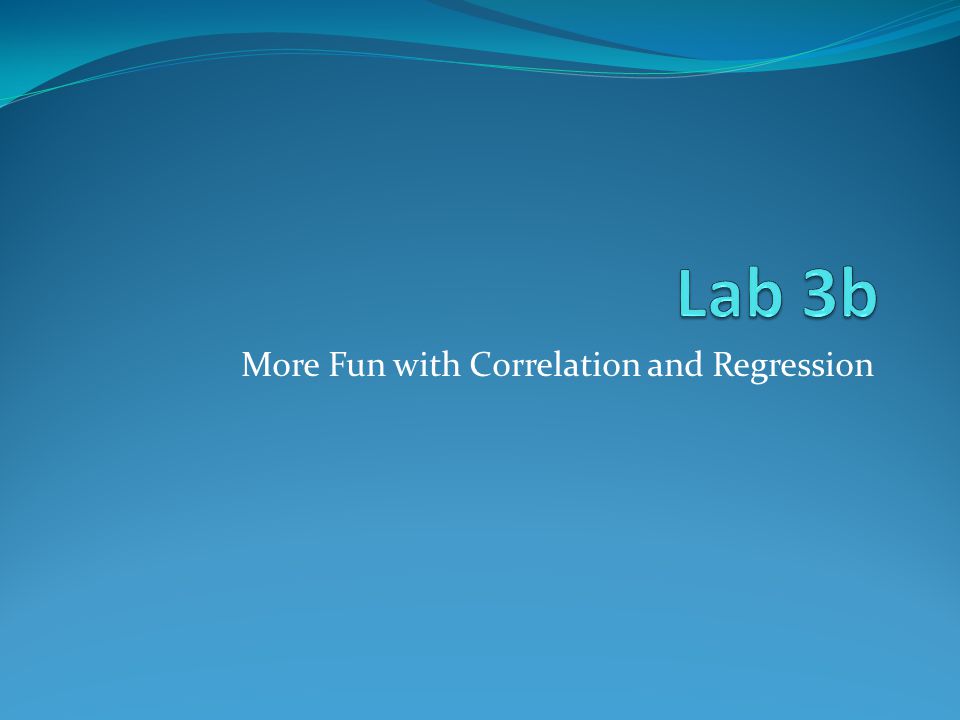 Lab 3b

More Fun with Correlation and Regression